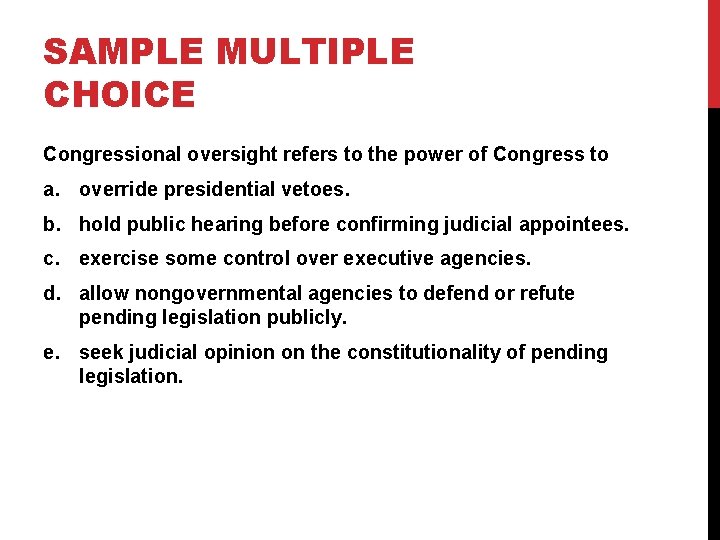 SAMPLE MULTIPLE CHOICE

Congressional oversight refers to the power of Congress to

a. override presidential vetoes.

b. hold public hearing before confirming judicial appointees.

c. exercise some control over executive agencies.

d. allow nongovernmental agencies to defend or refute pending legislation publicly.

e. seek judicial opinion on the constitutionality of pending legislation.